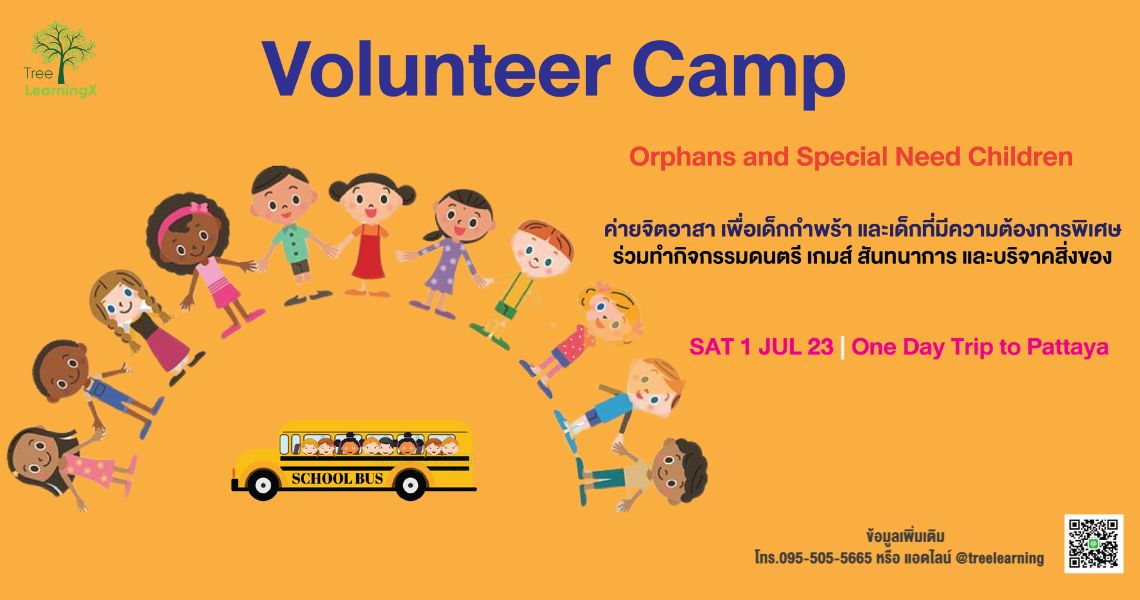 Tree
LearningX

Volunteer Camp

Orphans and Special Need Children

ค่ายจิตอาสา เพื่อเด็กกำพร้า และเด็กที่มีความต้องการพิเศษ
ร่วมทำกิจกรรมดนตรี เกมส์ สันทนาการ และบริจาคสิ่งของ

SAT 1 JUL 23 | One Day Trip to Pattaya

SCHOOL BUS

ข้อมูลเพิ่มเติม
โทร.095-505-5665 หรือ แอดไลน์ @treelearning